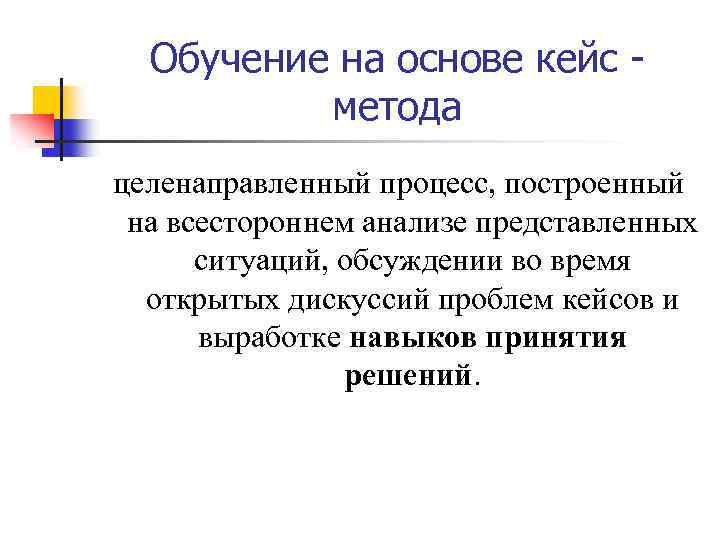 Обучение на основе кейс - метода

целенаправленный процесс, построенный на всестороннем анализе представленных ситуаций, обсуждении во время открытых дискуссий проблем кейсов и выработке навыков принятия решений.